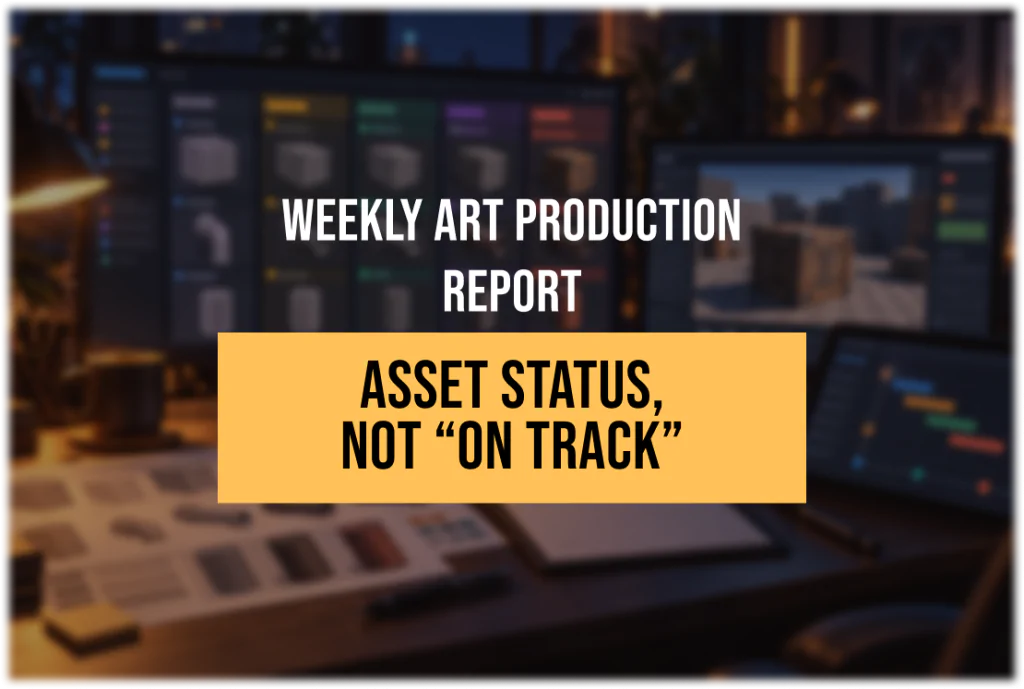 WEEKLY ART PRODUCTION REPORT

ASSET STATUS, NOT "ON TRACK"